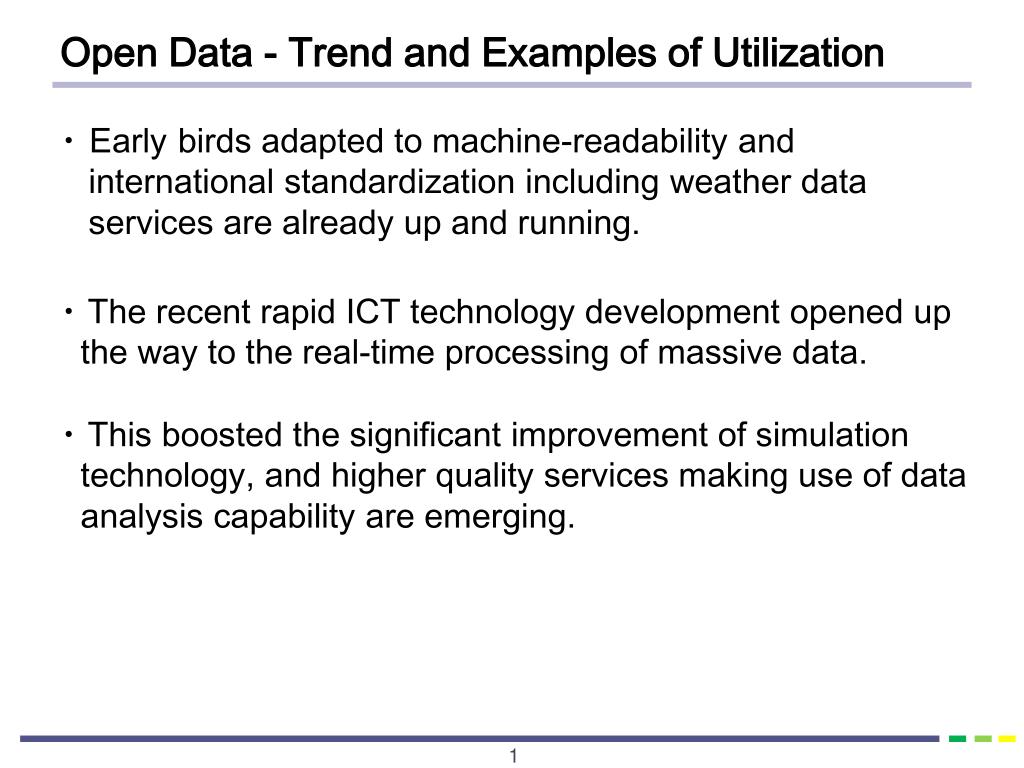 Open Data - Trend and Examples of Utilization

・Early birds adapted to machine-readability and international standardization including weather data services are already up and running.

・The recent rapid ICT technology development opened up the way to the real-time processing of massive data.

・This boosted the significant improvement of simulation technology, and higher quality services making use of data analysis capability are emerging.

1